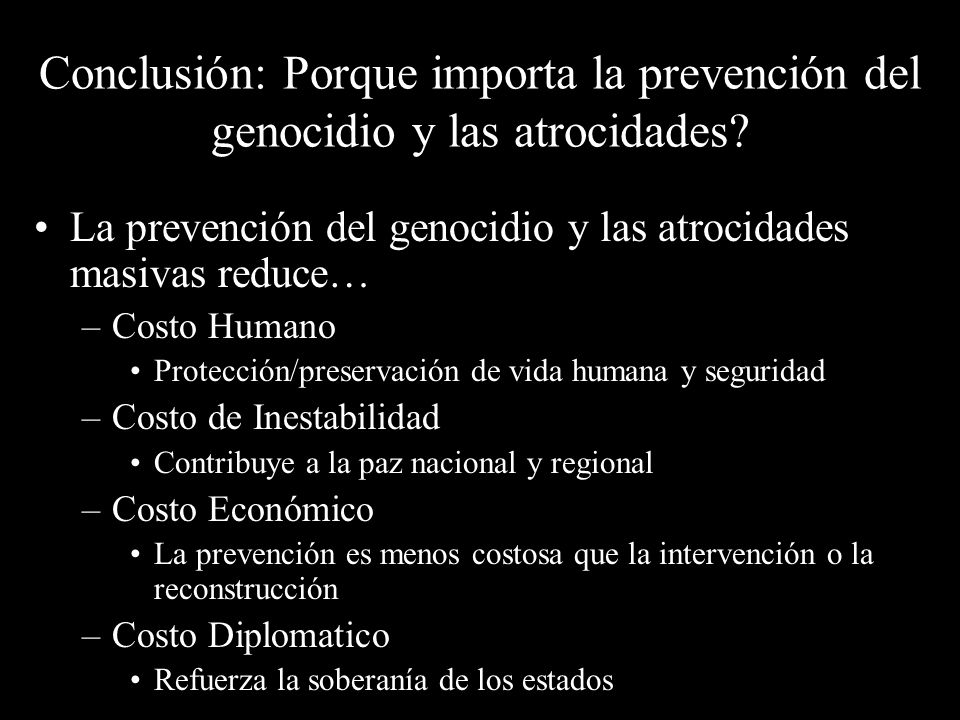 Conclusión: Porque importa la prevención del genocidio y las atrocidades?

• La prevención del genocidio y las atrocidades masivas reduce…
– Costo Humano
• Protección/preservación de vida humana y seguridad
– Costo de Inestabilidad
• Contribuye a la paz nacional y regional
– Costo Económico
• La prevención es menos costosa que la intervención o la reconstrucción
– Costo Diplomatico
• Refuerza la soberanía de los estados